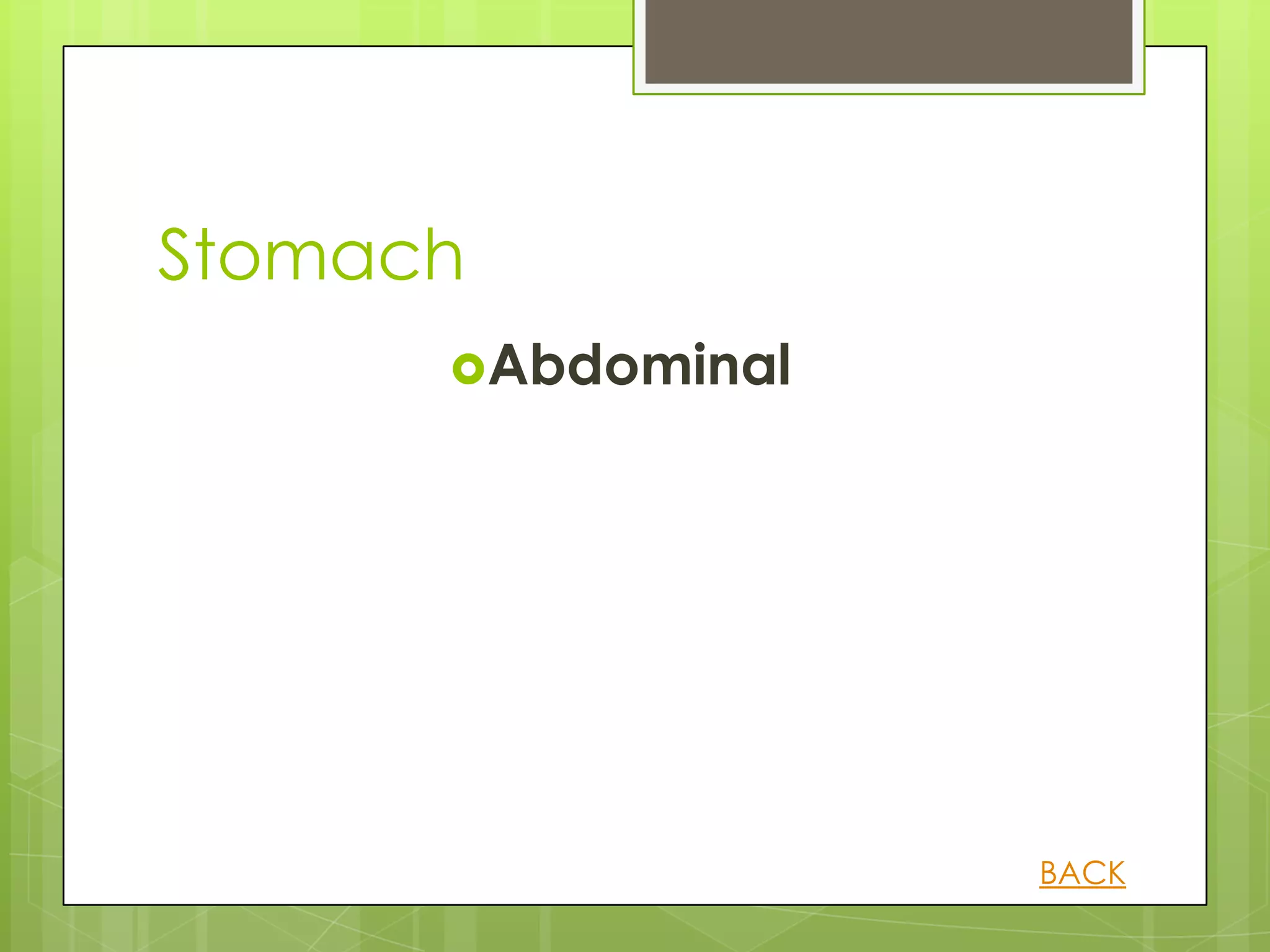 Stomach

Abdominal

BACK